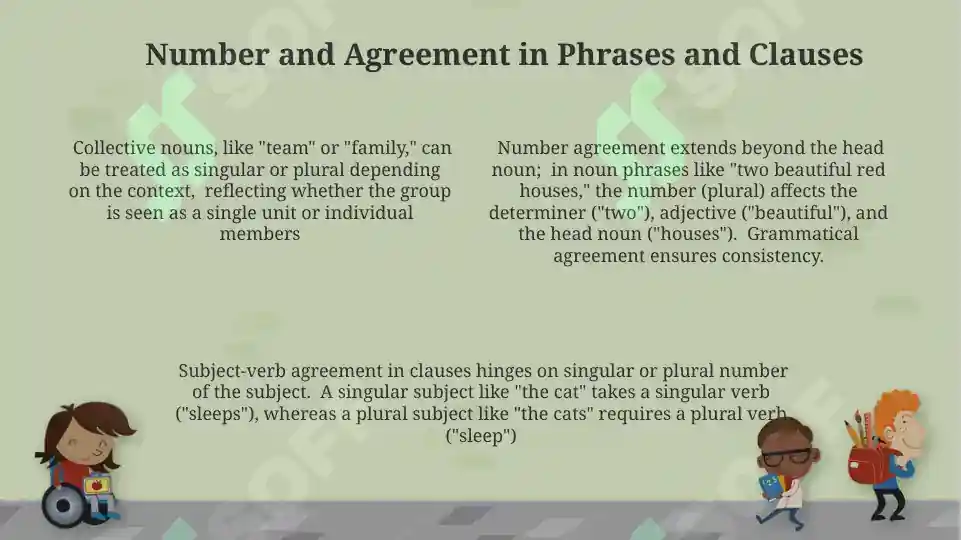 Number and Agreement in Phrases and Clauses

Collective nouns, like "team" or "family," can be treated as singular or plural depending on the context, reflecting whether the group is seen as a single unit or individual members

Number agreement extends beyond the head noun; in noun phrases like "two beautiful red houses," the number (plural) affects the determiner ("two"), adjective ("beautiful"), and the head noun ("houses"). Grammatical agreement ensures consistency.

Subject-verb agreement in clauses hinges on singular or plural number of the subject. A singular subject like "the cat" takes a singular verb ("sleeps"), whereas a plural subject like "the cats" requires a plural verb ("sleep")